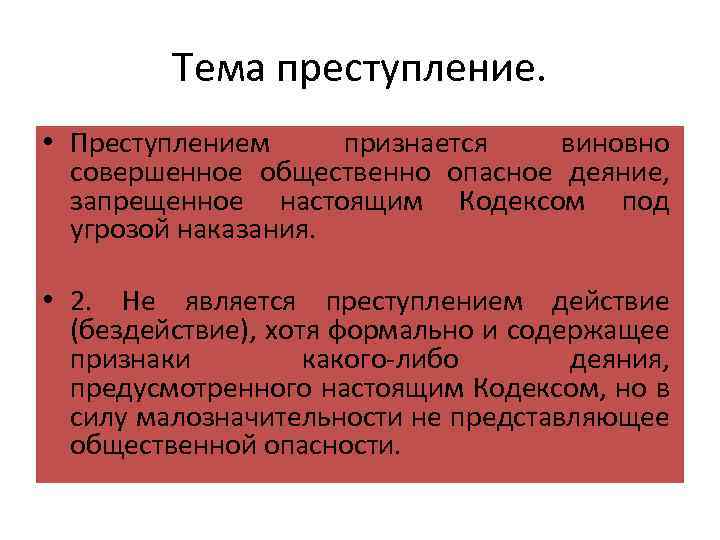 Тема преступление.

• Преступлением признается виновно совершенное общественно опасное деяние, запрещенное настоящим Кодексом под угрозой наказания.

• 2. Не является преступлением действие (бездействие), хотя формально и содержащее признаки какого-либо деяния, предусмотренного настоящим Кодексом, но в силу малозначительности не представляющее общественной опасности.